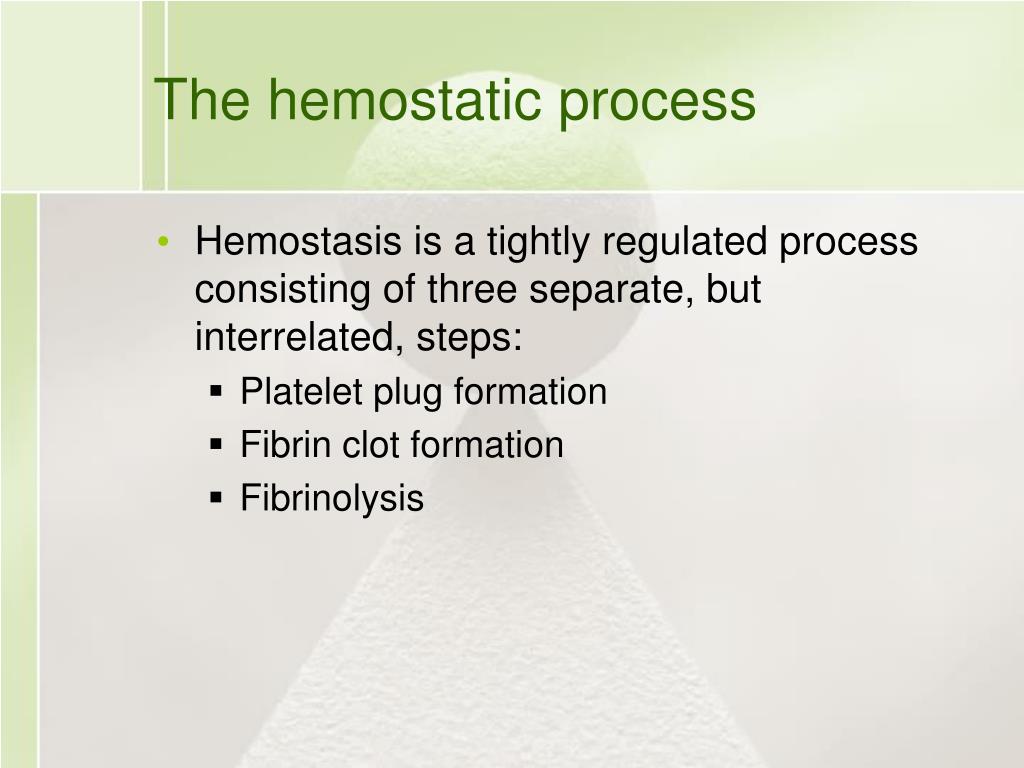 The hemostatic process

• Hemostasis is a tightly regulated process consisting of three separate, but interrelated, steps:
 ▪ Platelet plug formation
 ▪ Fibrin clot formation
 ▪ Fibrinolysis